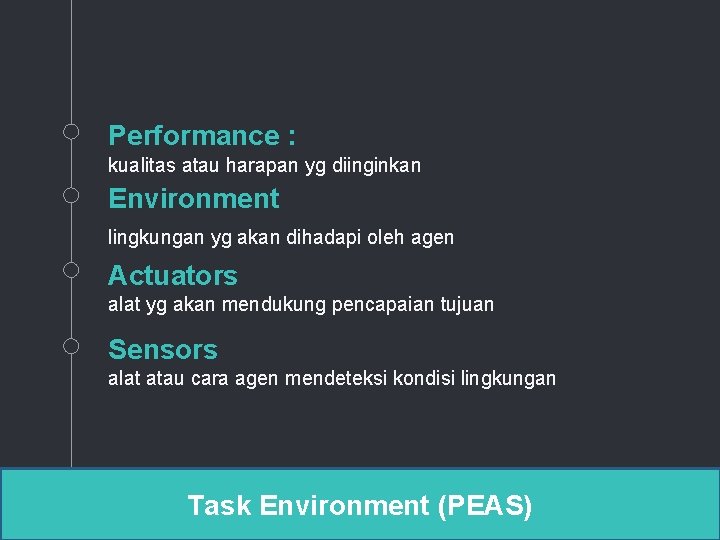 Performance :
kualitas atau harapan yg diinginkan

Environment
lingkungan yg akan dihadapi oleh agen

Actuators
alat yg akan mendukung pencapaian tujuan

Sensors
alat atau cara agen mendeteksi kondisi lingkungan

Task Environment (PEAS)